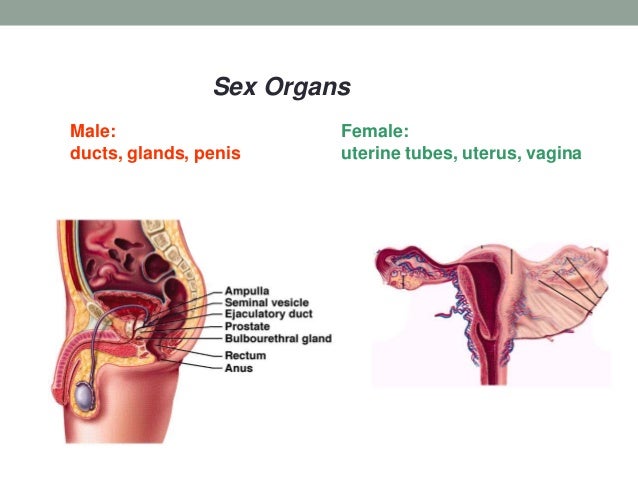 Sex Organs

Male:
ducts, glands, penis

Female:
uterine tubes, uterus, vagina

Ampulla
Seminal vesicle
Ejaculatory duct
Prostate
Bulbourethral gland
Rectum
Anus